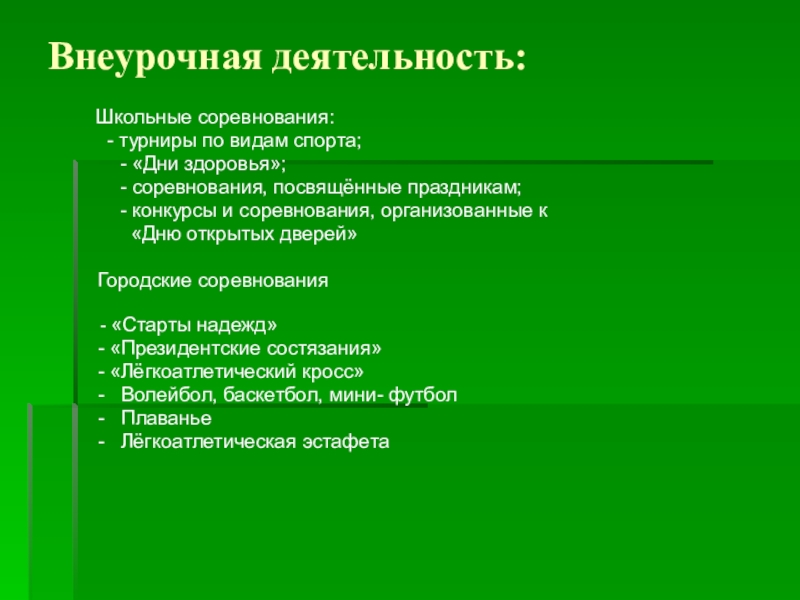 Внеурочная деятельность:

Школьные соревнования:
- турниры по видам спорта;
- «Дни здоровья»;
- соревнования, посвящённые праздникам;
- конкурсы и соревнования, организованные к «Дню открытых дверей»

Городские соревнования

- «Старты надежд»
- «Президентские состязания»
- «Лёгкоатлетический кросс»
- Волейбол, баскетбол, мини- футбол
- Плаванье
- Лёгкоатлетическая эстафета